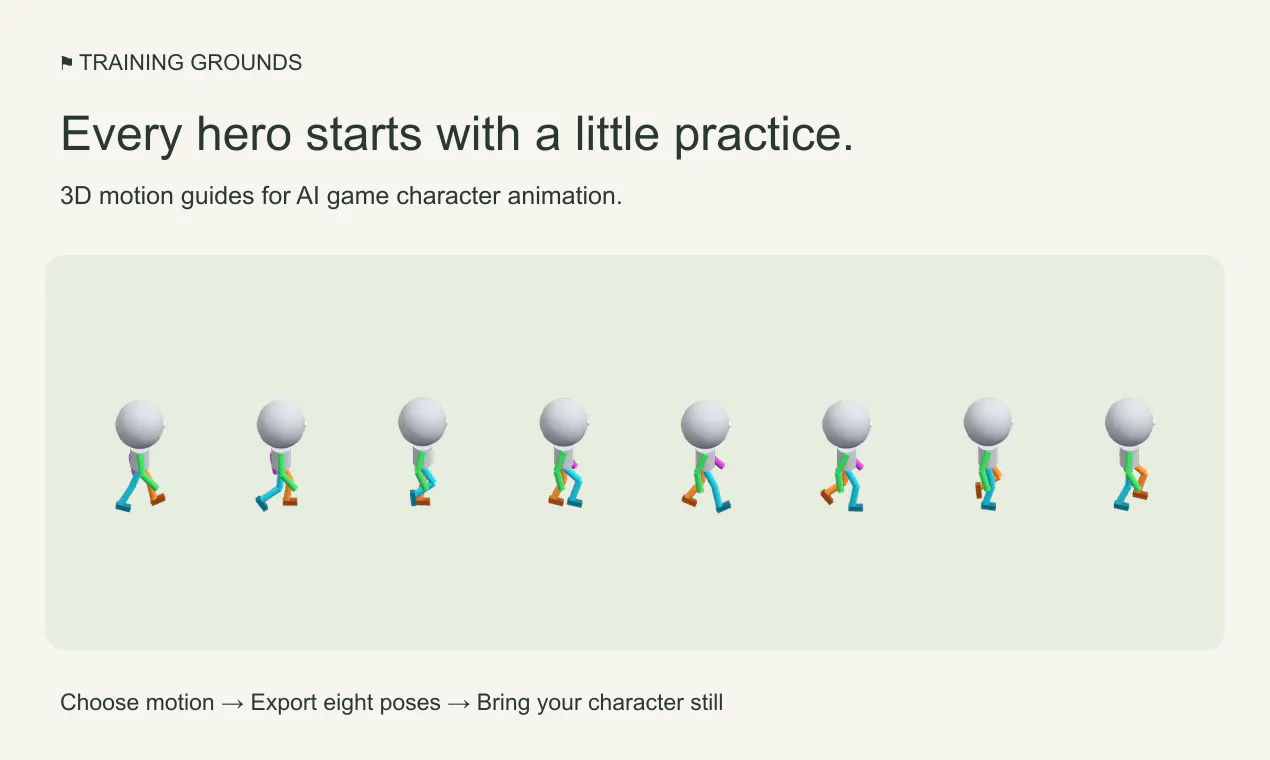 ⚑ TRAINING GROUNDS

Every hero starts with a little practice.

3D motion guides for AI game character animation.

Choose motion → Export eight poses → Bring your character still